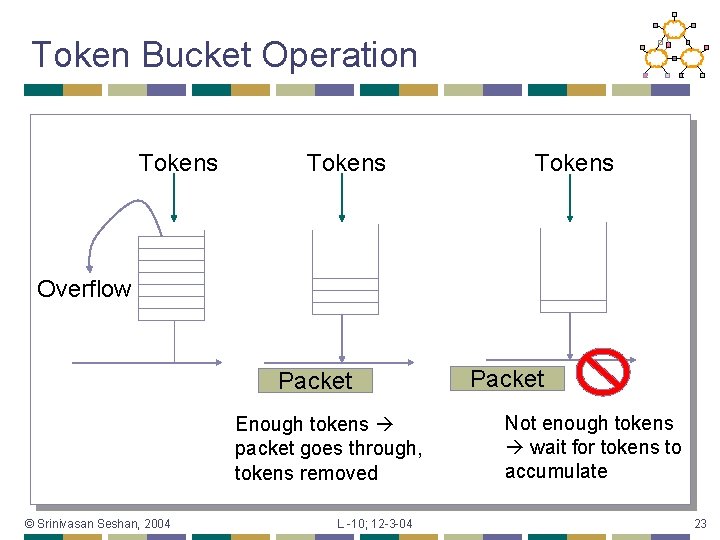 Token Bucket Operation

Tokens

Overflow

Tokens

Packet

Enough tokens → packet goes through, tokens removed

Tokens

Packet

Not enough tokens → wait for tokens to accumulate

© Srinivasan Seshan, 2004

L -10; 12-3-04

23